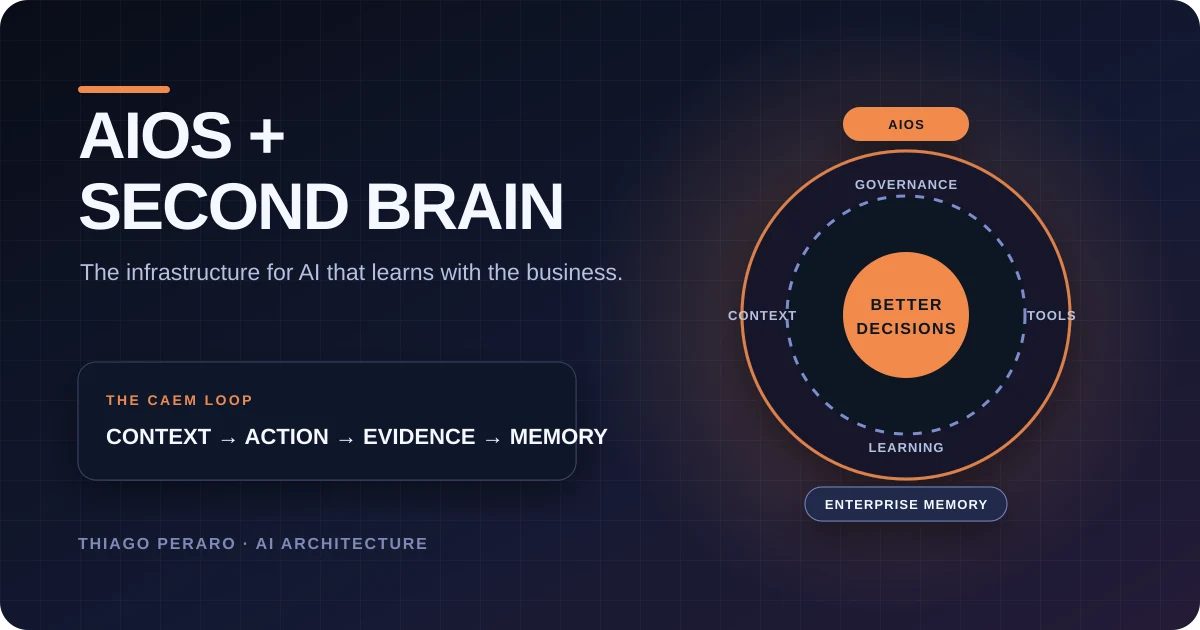 AIOS +
SECOND BRAIN

The infrastructure for AI that learns with the business.

THE CAEM LOOP

CONTEXT → ACTION → EVIDENCE → MEMORY

THIAGO PERARO · AI ARCHITECTURE

AIOS

GOVERNANCE

CONTEXT

BETTER DECISIONS

TOOLS

LEARNING

ENTERPRISE MEMORY